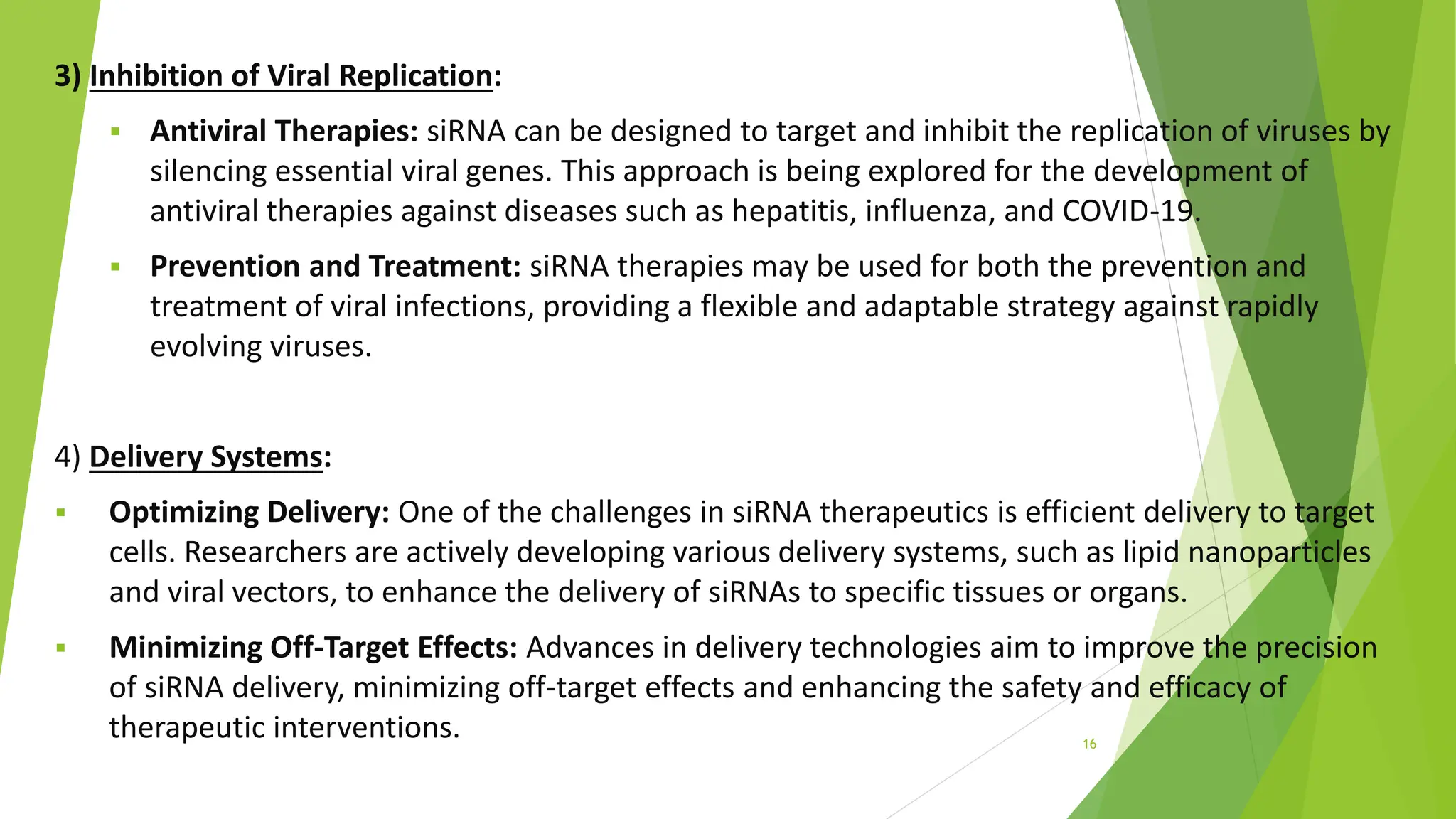 3) Inhibition of Viral Replication:

▪ Antiviral Therapies: siRNA can be designed to target and inhibit the replication of viruses by silencing essential viral genes. This approach is being explored for the development of antiviral therapies against diseases such as hepatitis, influenza, and COVID-19.

▪ Prevention and Treatment: siRNA therapies may be used for both the prevention and treatment of viral infections, providing a flexible and adaptable strategy against rapidly evolving viruses.

4) Delivery Systems:

▪ Optimizing Delivery: One of the challenges in siRNA therapeutics is efficient delivery to target cells. Researchers are actively developing various delivery systems, such as lipid nanoparticles and viral vectors, to enhance the delivery of siRNAs to specific tissues or organs.

▪ Minimizing Off-Target Effects: Advances in delivery technologies aim to improve the precision of siRNA delivery, minimizing off-target effects and enhancing the safety and efficacy of therapeutic interventions.

16